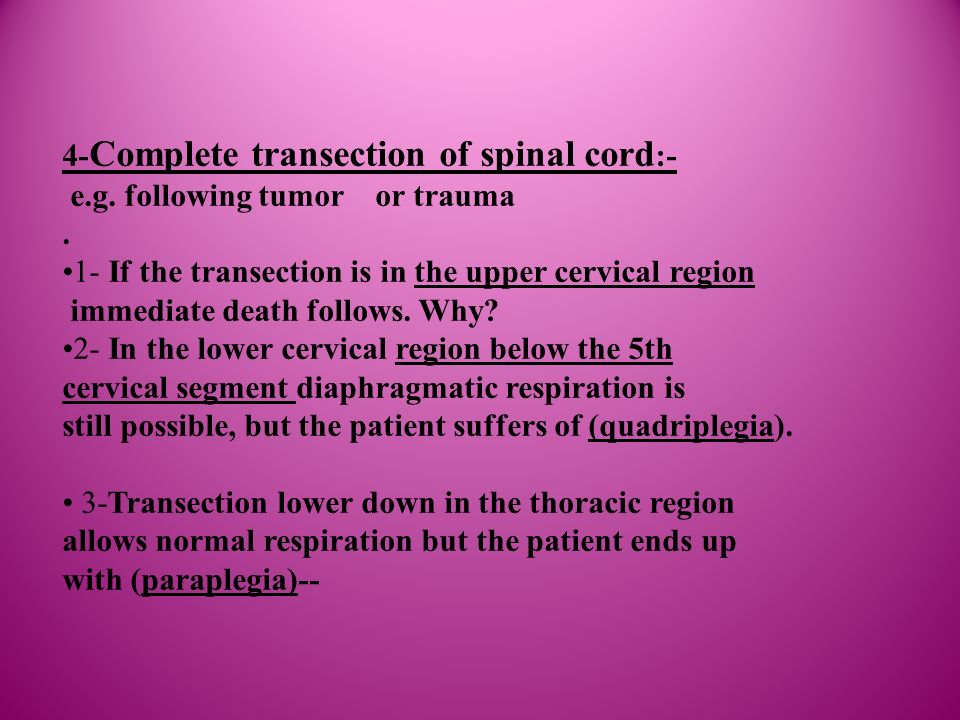 4-Complete transection of spinal cord:-
e.g. following tumor or trauma
.
•1- If the transection is in the upper cervical region immediate death follows. Why?
•2- In the lower cervical region below the 5th cervical segment diaphragmatic respiration is still possible, but the patient suffers of (quadriplegia).

• 3-Transection lower down in the thoracic region allows normal respiration but the patient ends up with (paraplegia)--